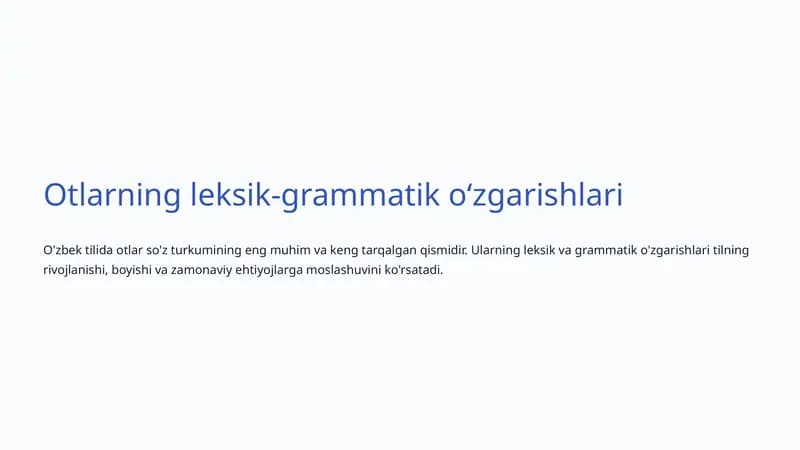 Otlarning leksik-grammatik oʻzgarishlari

O'zbek tilida otlar so'z turkumining eng muhim va keng tarqalgan qismidir. Ularning leksik va grammatik o'zgarishlari tilning rivojlanishi, boyishi va zamonaviy ehtiyojlarga moslashuvini ko'rsatadi.